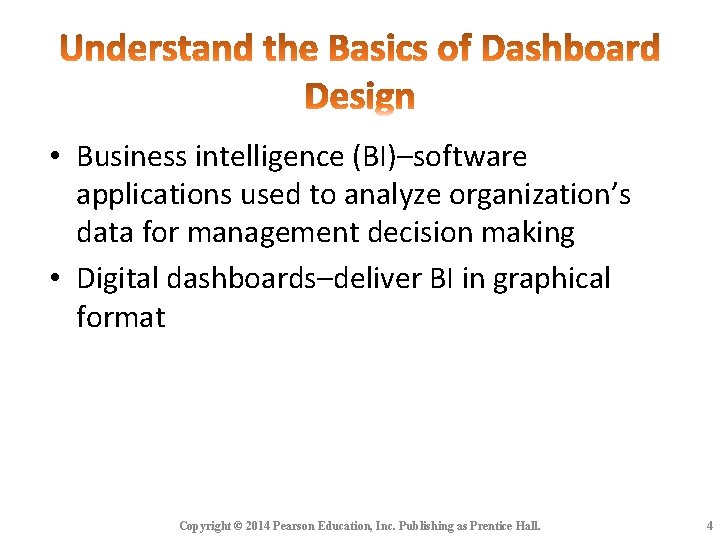 Understand the Basics of Dashboard Design

• Business intelligence (BI)–software applications used to analyze organization's data for management decision making

• Digital dashboards–deliver BI in graphical format

Copyright © 2014 Pearson Education, Inc. Publishing as Prentice Hall.

4